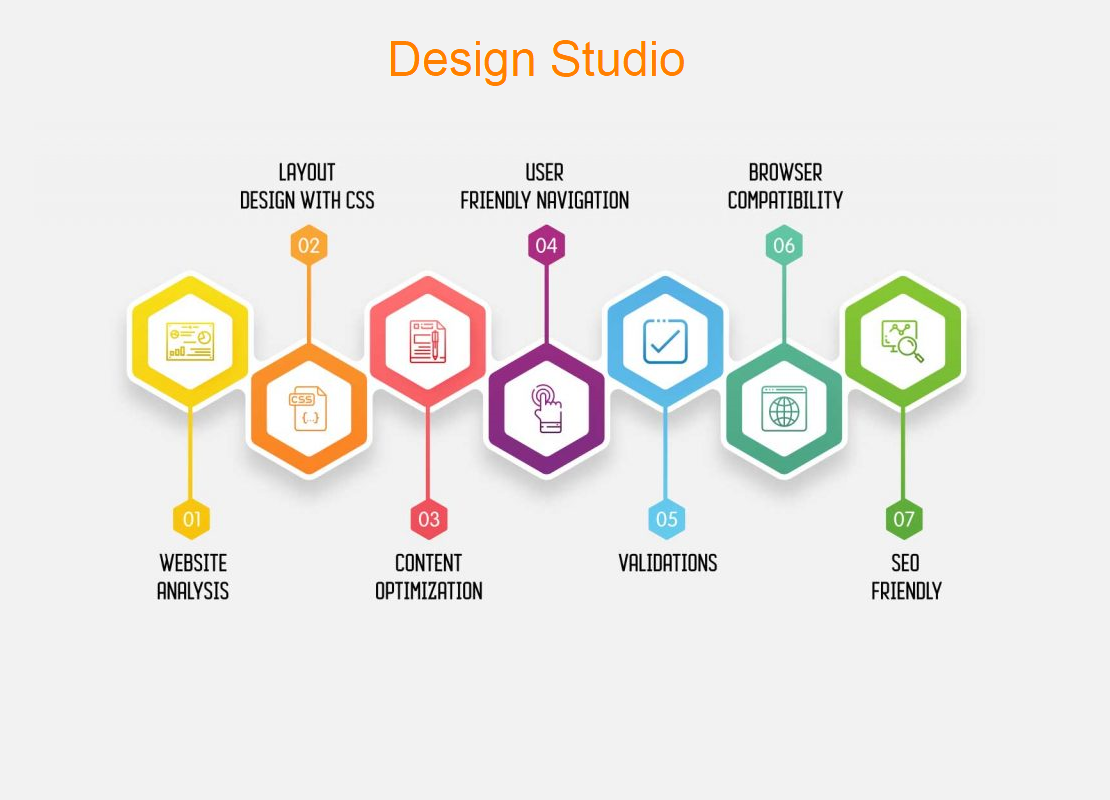 Design Studio

LAYOUT DESIGN WITH CSS

02

USER FRIENDLY NAVIGATION

04

BROWSER COMPATIBILITY

06

CSS

{...}

01

WEBSITE ANALYSIS

03

CONTENT OPTIMIZATION

05

VALIDATIONS

07

SEO FRIENDLY